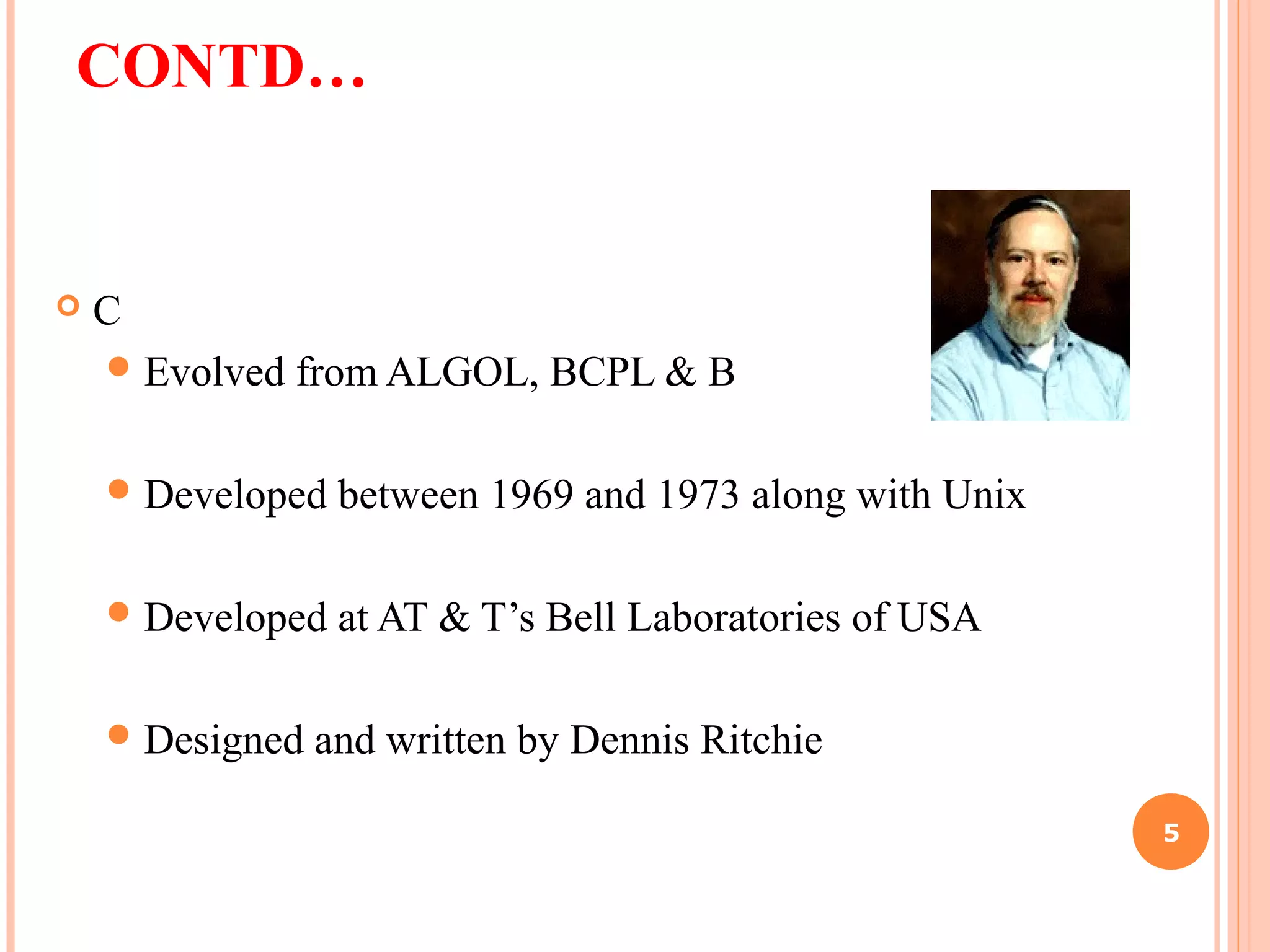 CONTD…

C

Evolved from ALGOL, BCPL & B

Developed between 1969 and 1973 along with Unix

Developed at AT & T’s Bell Laboratories of USA

Designed and written by Dennis Ritchie

5